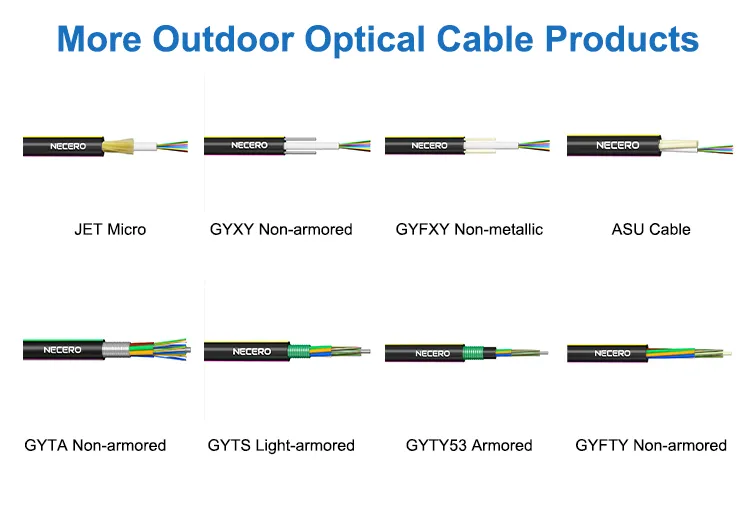 More Outdoor Optical Cable Products

NECERO
JET Micro

NECERO
GYXY Non-armored

NECERO
GYFXY Non-metallic

NECERO
ASU Cable

NECERO
GYTA Non-armored

NECERO
GYTS Light-armored

NECERO
GYTY53 Armored

NECERO
GYFTY Non-armored